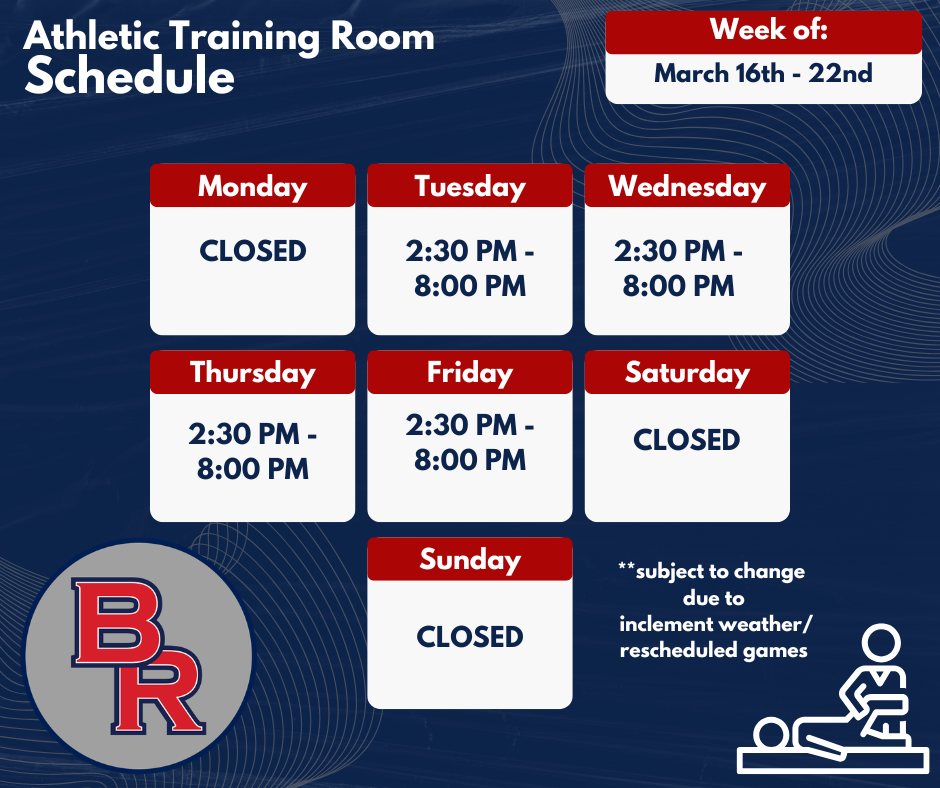 Athletic Training Room
Schedule

Week of:
March 16th - 22nd

Monday
CLOSED

Tuesday
2:30 PM - 8:00 PM

Wednesday
2:30 PM - 8:00 PM

Thursday
2:30 PM - 8:00 PM

Friday
2:30 PM - 8:00 PM

Saturday
CLOSED

Sunday
CLOSED

**subject to change due to inclement weather/ rescheduled games

BR